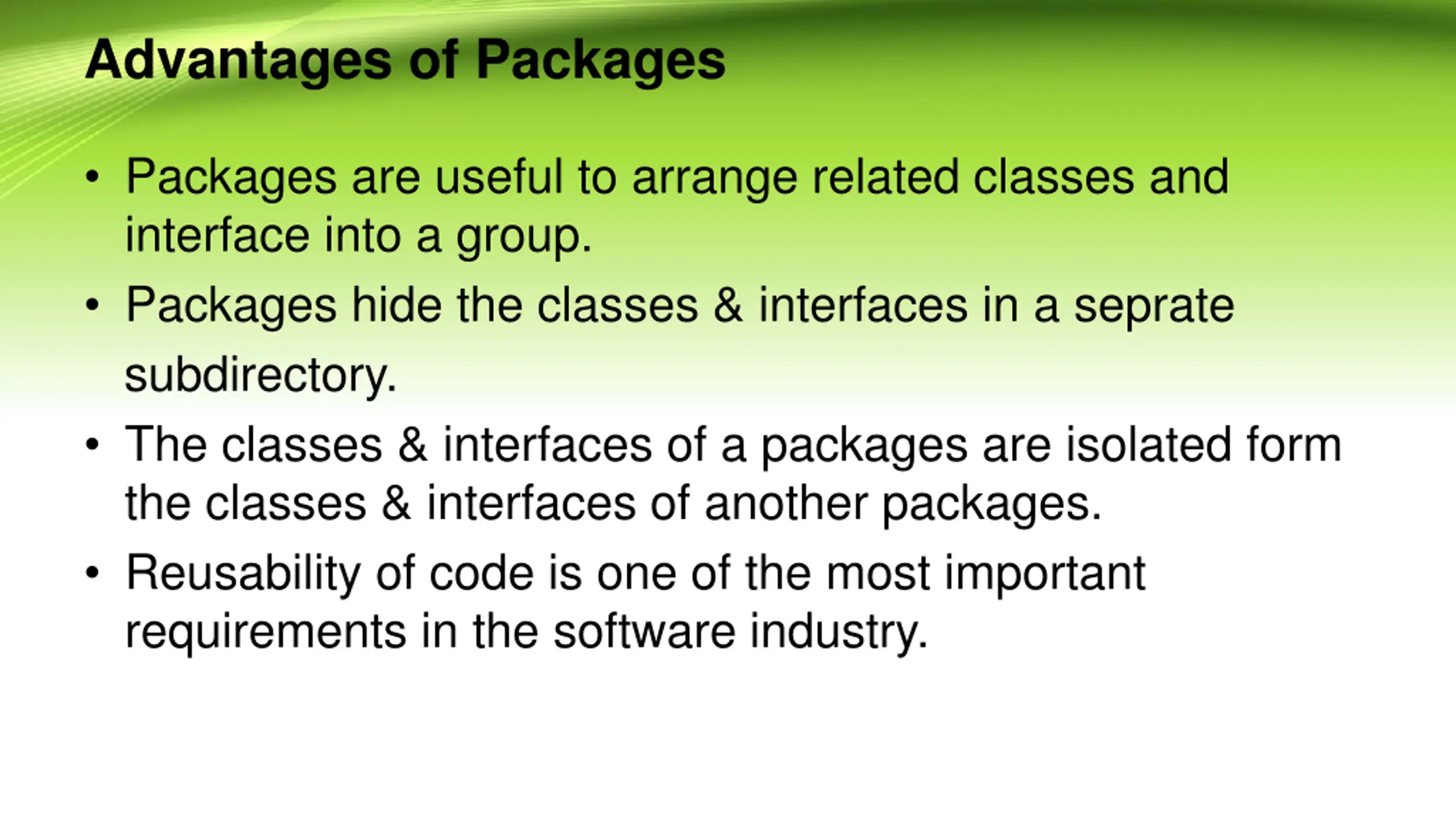 Advantages of Packages

• Packages are useful to arrange related classes and interface into a group.
• Packages hide the classes & interfaces in a seprate subdirectory.
• The classes & interfaces of a packages are isolated form the classes & interfaces of another packages.
• Reusability of code is one of the most important requirements in the software industry.